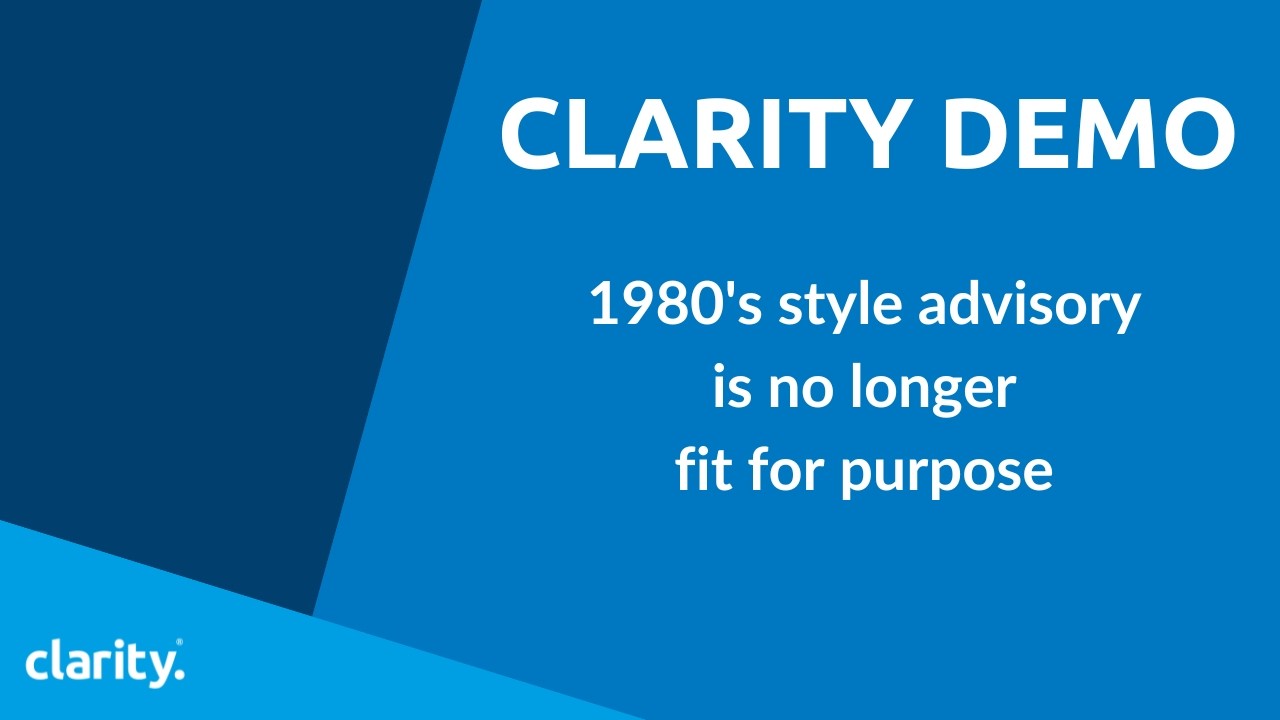 CLARITY DEMO

1980's style advisory is no longer fit for purpose

clarity.®